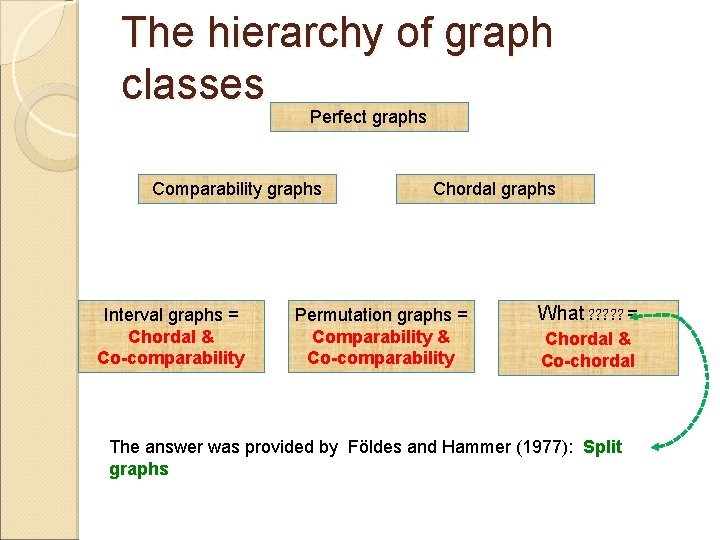 The hierarchy of graph classes

Perfect graphs

Comparability graphs

Chordal graphs

Interval graphs = Chordal & Co-comparability

Permutation graphs = Comparability & Co-comparability

What ????? = Chordal & Co-chordal

The answer was provided by Földes and Hammer (1977): Split graphs